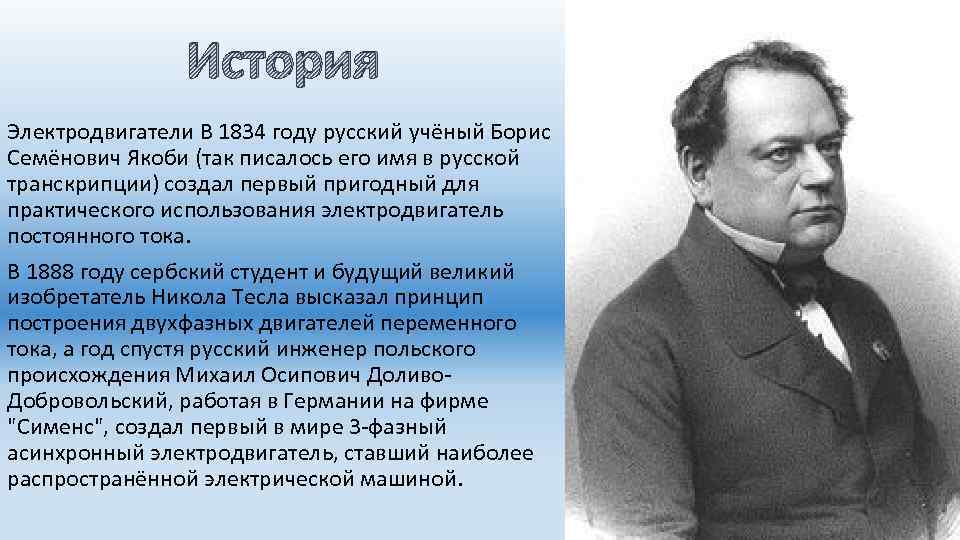 История

Электродвигатели В 1834 году русский учёный Борис Семёнович Якоби (так писалось его имя в русской транскрипции) создал первый пригодный для практического использования электродвигатель постоянного тока.

В 1888 году сербский студент и будущий великий изобретатель Никола Тесла высказал принцип построения двухфазных двигателей переменного тока, а год спустя русский инженер польского происхождения Михаил Осипович Доливо-Добровольский, работая в Германии на фирме "Сименс", создал первый в мире 3-фазный асинхронный электродвигатель, ставший наиболее распространённой электрической машиной.